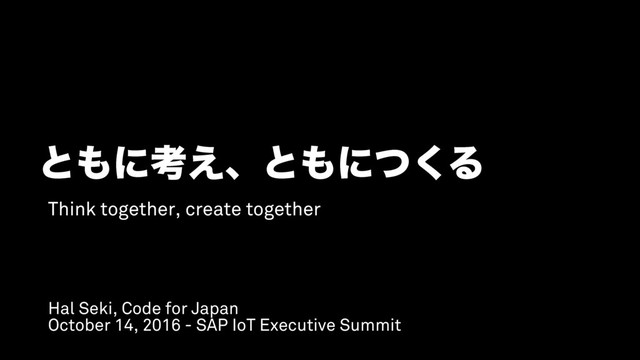 ともに考え、ともにつくる

Think together, create together

Hal Seki, Code for Japan
October 14, 2016 - SAP IoT Executive Summit